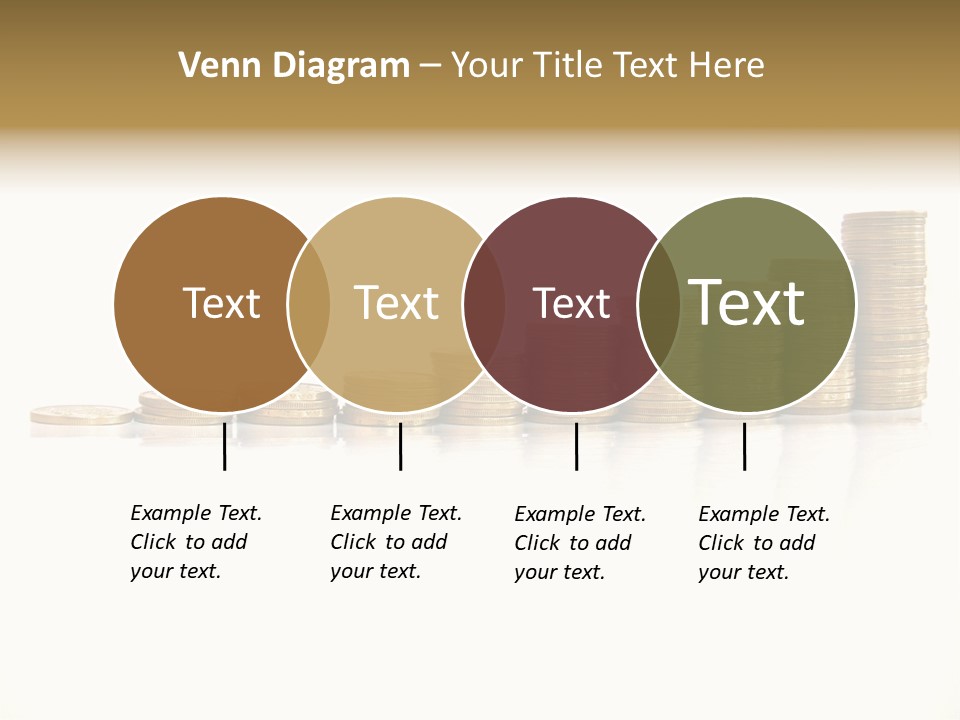 Venn Diagram – Your Title Text Here

Text

Text

Text

Text

Example Text. Click to add your text.

Example Text. Click to add your text.

Example Text. Click to add your text.

Example Text. Click to add your text.